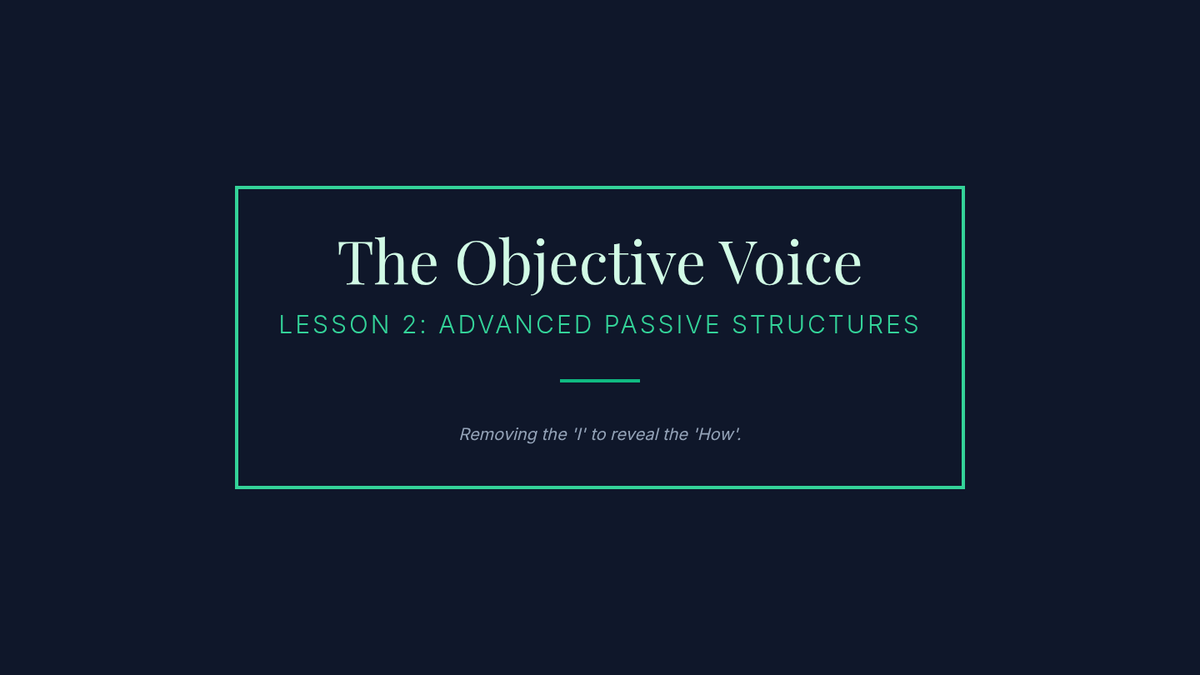 The Objective Voice

LESSON 2: ADVANCED PASSIVE STRUCTURES

Removing the 'I' to reveal the 'How'.